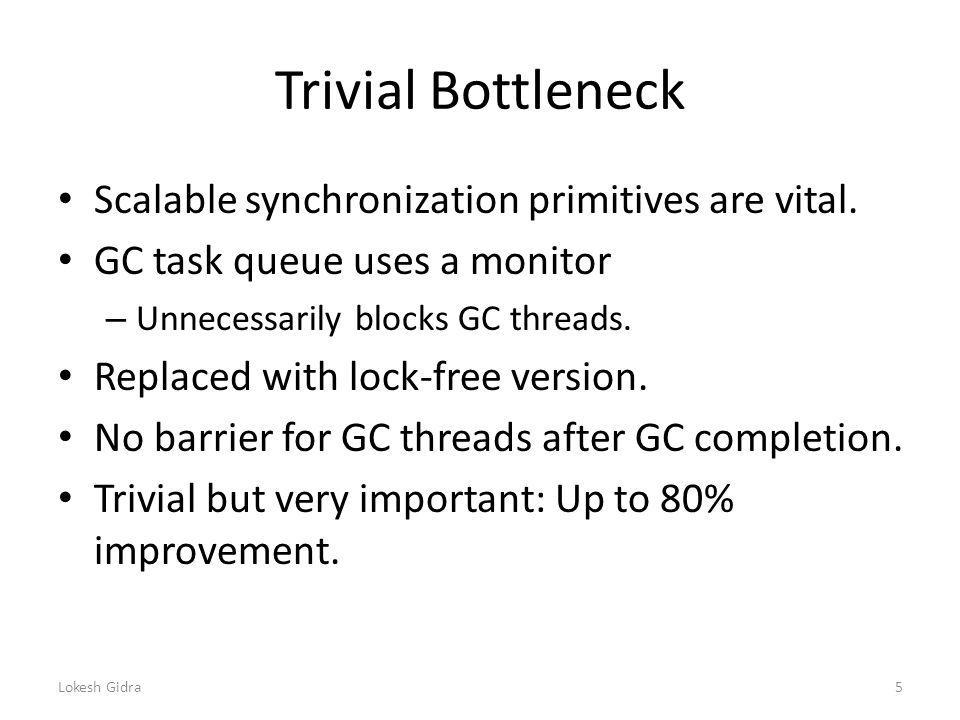 Trivial Bottleneck

• Scalable synchronization primitives are vital.
• GC task queue uses a monitor
 – Unnecessarily blocks GC threads.
• Replaced with lock-free version.
• No barrier for GC threads after GC completion.
• Trivial but very important: Up to 80% improvement.

Lokesh Gidra

5